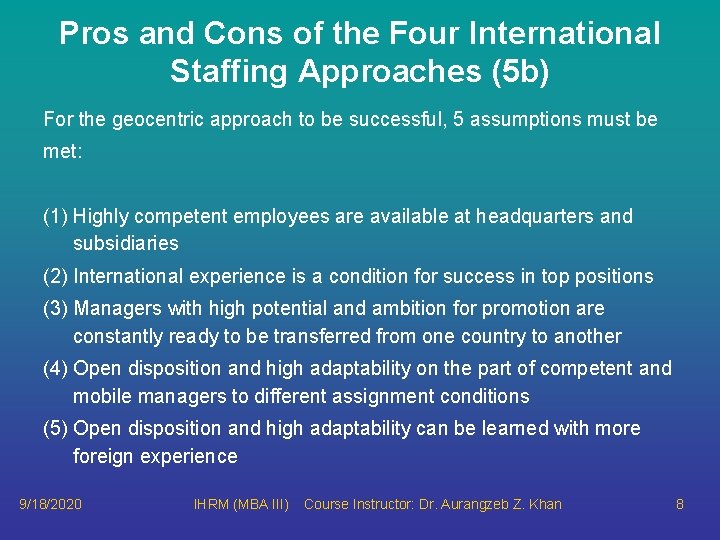 Pros and Cons of the Four International Staffing Approaches (5b)

For the geocentric approach to be successful, 5 assumptions must be met:

(1) Highly competent employees are available at headquarters and subsidiaries

(2) International experience is a condition for success in top positions

(3) Managers with high potential and ambition for promotion are constantly ready to be transferred from one country to another

(4) Open disposition and high adaptability on the part of competent and mobile managers to different assignment conditions

(5) Open disposition and high adaptability can be learned with more foreign experience

9/18/2020 IHRM (MBA III) Course Instructor: Dr. Aurangzeb Z. Khan 8